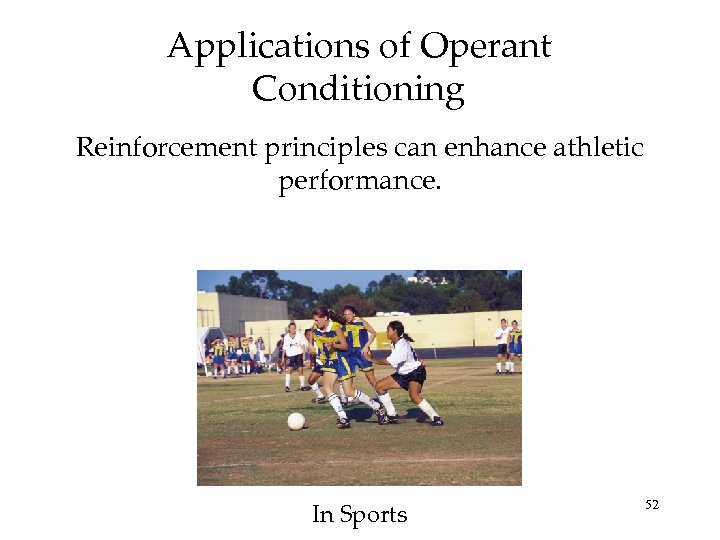 Applications of Operant Conditioning

Reinforcement principles can enhance athletic performance.

In Sports

52